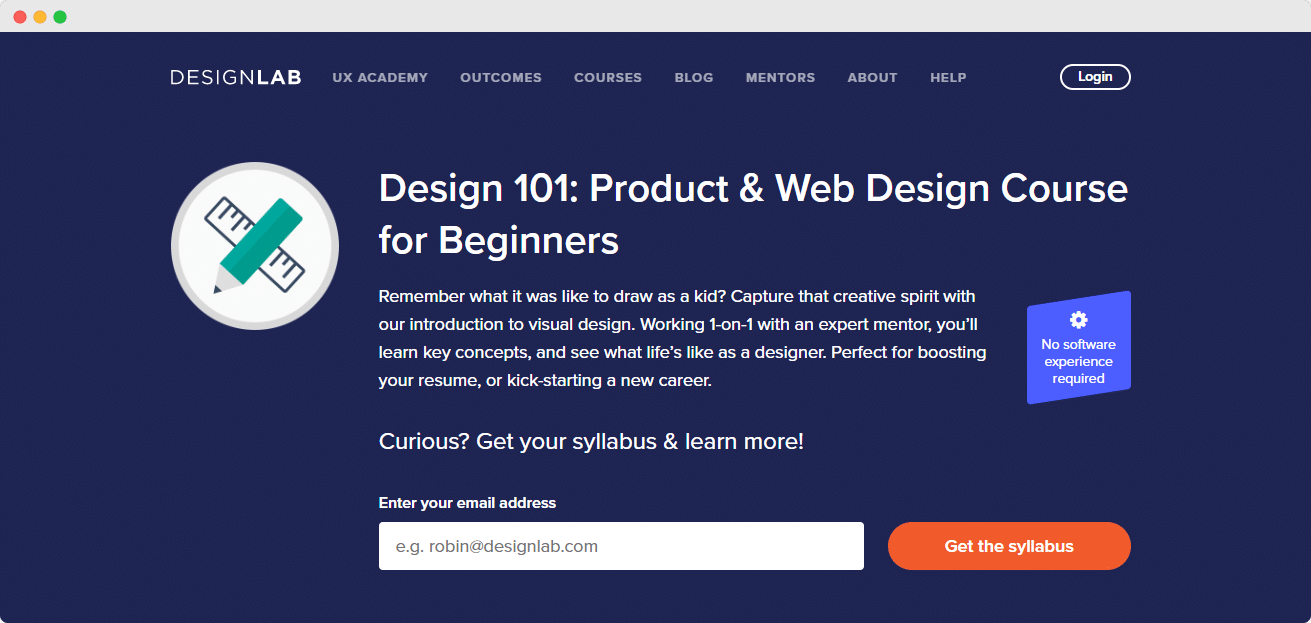 DESIGNLAB UX ACADEMY OUTCOMES COURSES BLOG MENTORS ABOUT HELP Login

Design 101: Product & Web Design Course for Beginners

Remember what it was like to draw as a kid? Capture that creative spirit with our introduction to visual design. Working 1-on-1 with an expert mentor, you'll learn key concepts, and see what life's like as a designer. Perfect for boosting your resume, or kick-starting a new career.

No software experience required

Curious? Get your syllabus & learn more!

Enter your email address

e.g. robin@designlab.com

Get the syllabus